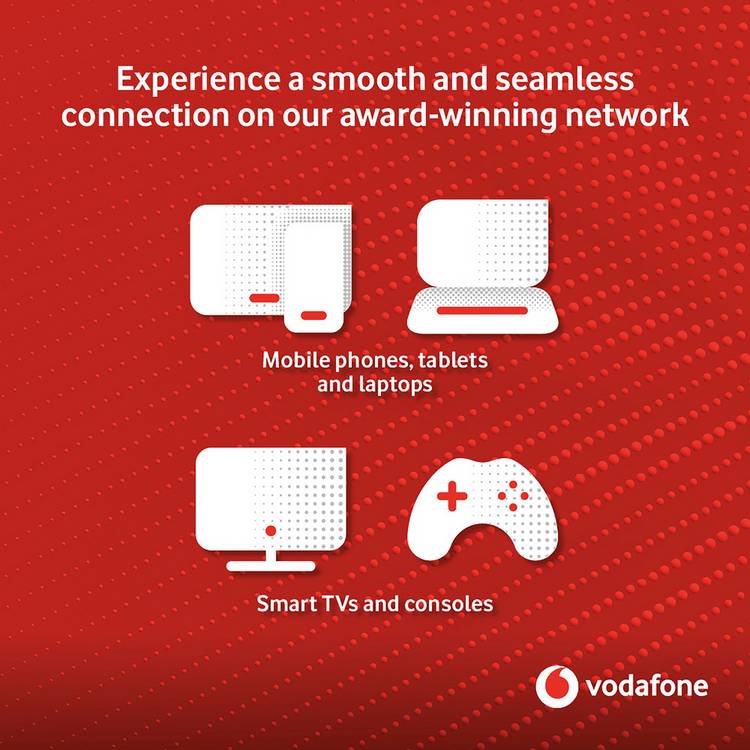 Experience a smooth and seamless connection on our award-winning network

Mobile phones, tablets and laptops

Smart TVs and consoles

vodafone